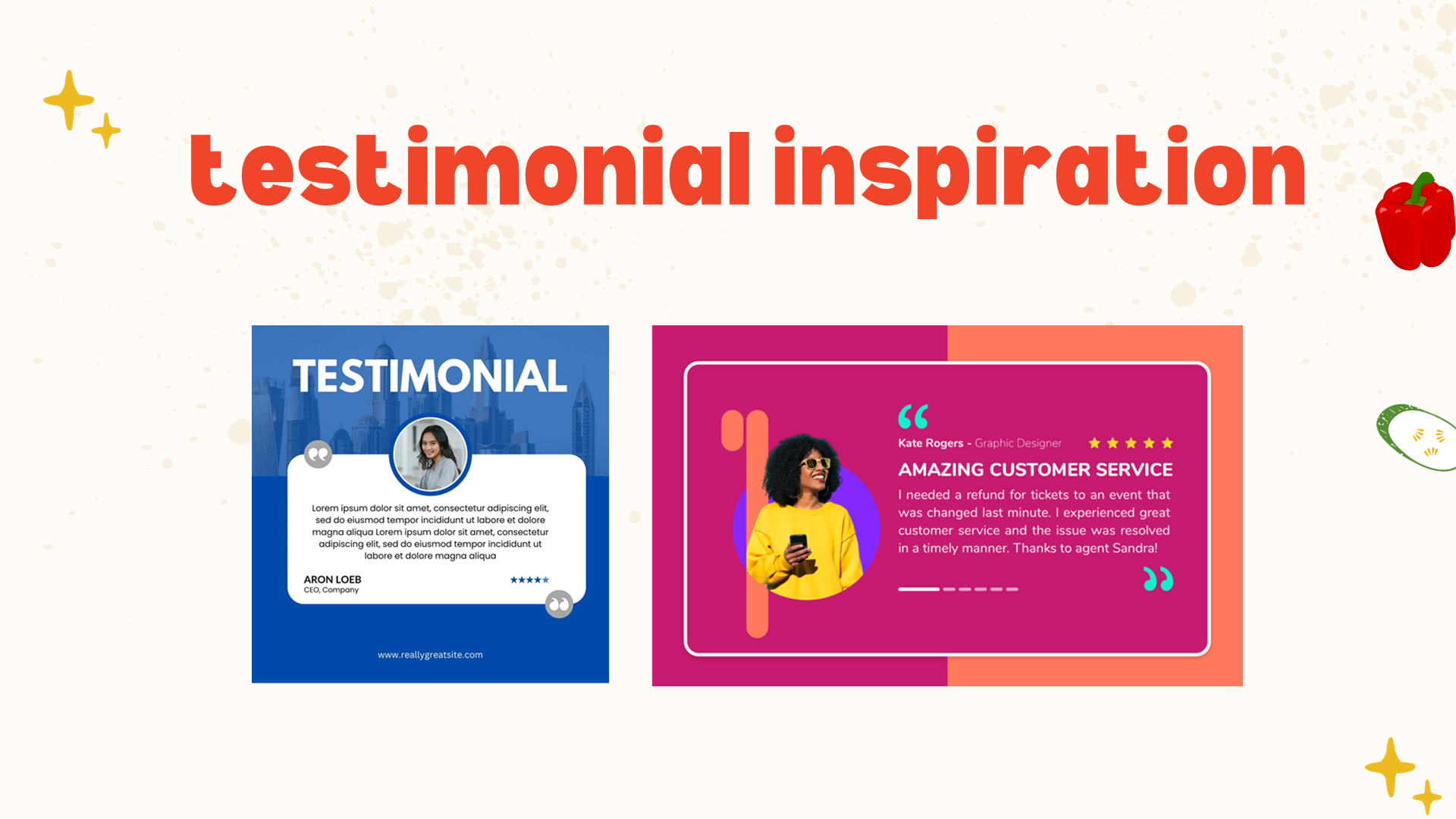 testimonial inspiration

TESTIMONIAL

Lorem ipsum dolor sit amet, consectetur adipiscing elit, sed do eiusmod tempor incididunt ut labore et dolore magna aliqua Lorem ipsum dolor sit amet, consectetur adipiscing elit, sed do eiusmod tempor incididunt ut labore et dolore magna aliqua

ARON LOEB
CEO, Company

www.reallygreatsite.com

Kate Rogers - Graphic Designer

AMAZING CUSTOMER SERVICE

I needed a refund for tickets to an event that was changed last minute. I experienced great customer service and the issue was resolved in a timely manner. Thanks to agent Sandra!